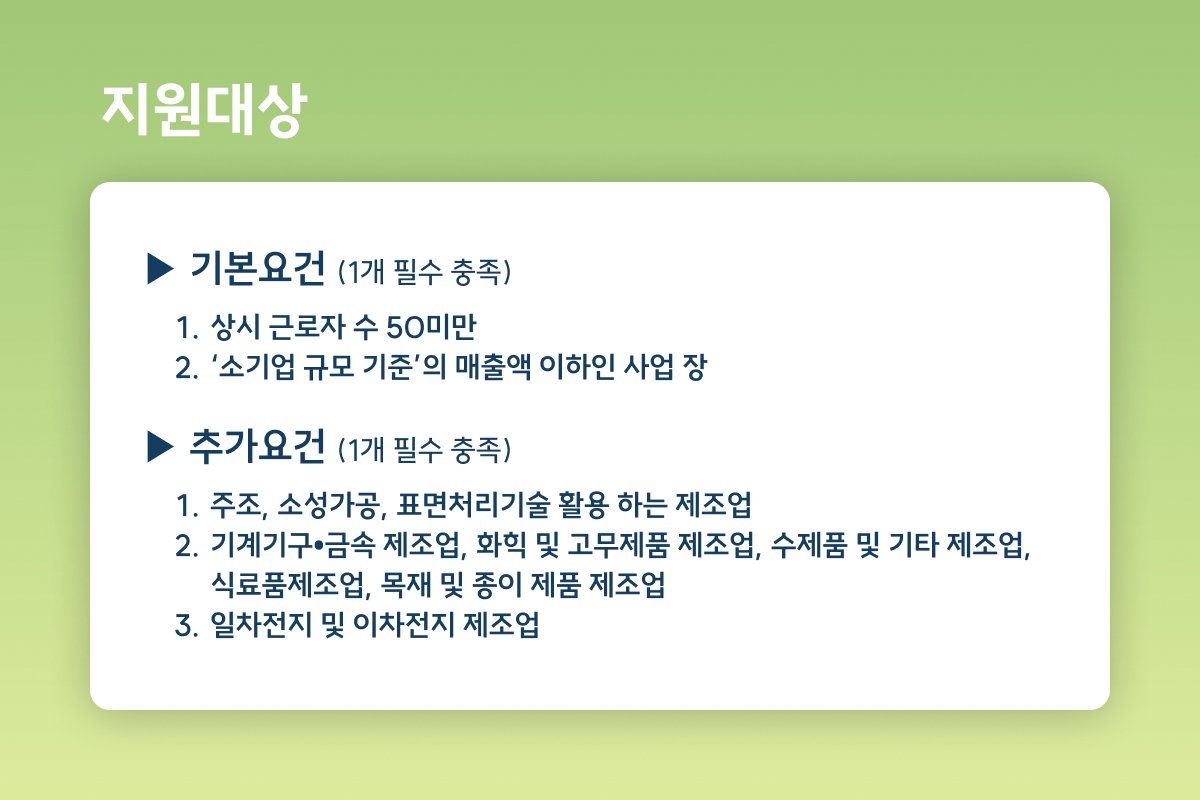 지원대상

▶ 기본요건 (1개 필수 충족)

1. 상시 근로자 수 50미만
2. ‘소기업 규모 기준’의 매출액 이하인 사업 장

▶ 추가요건 (1개 필수 충족)

1. 주조, 소성가공, 표면처리기술 활용 하는 제조업
2. 기계기구•금속 제조업, 화학 및 고무제품 제조업, 수제품 및 기타 제조업, 식료품제조업, 목재 및 종이 제품 제조업
3. 일차전지 및 이차전지 제조업